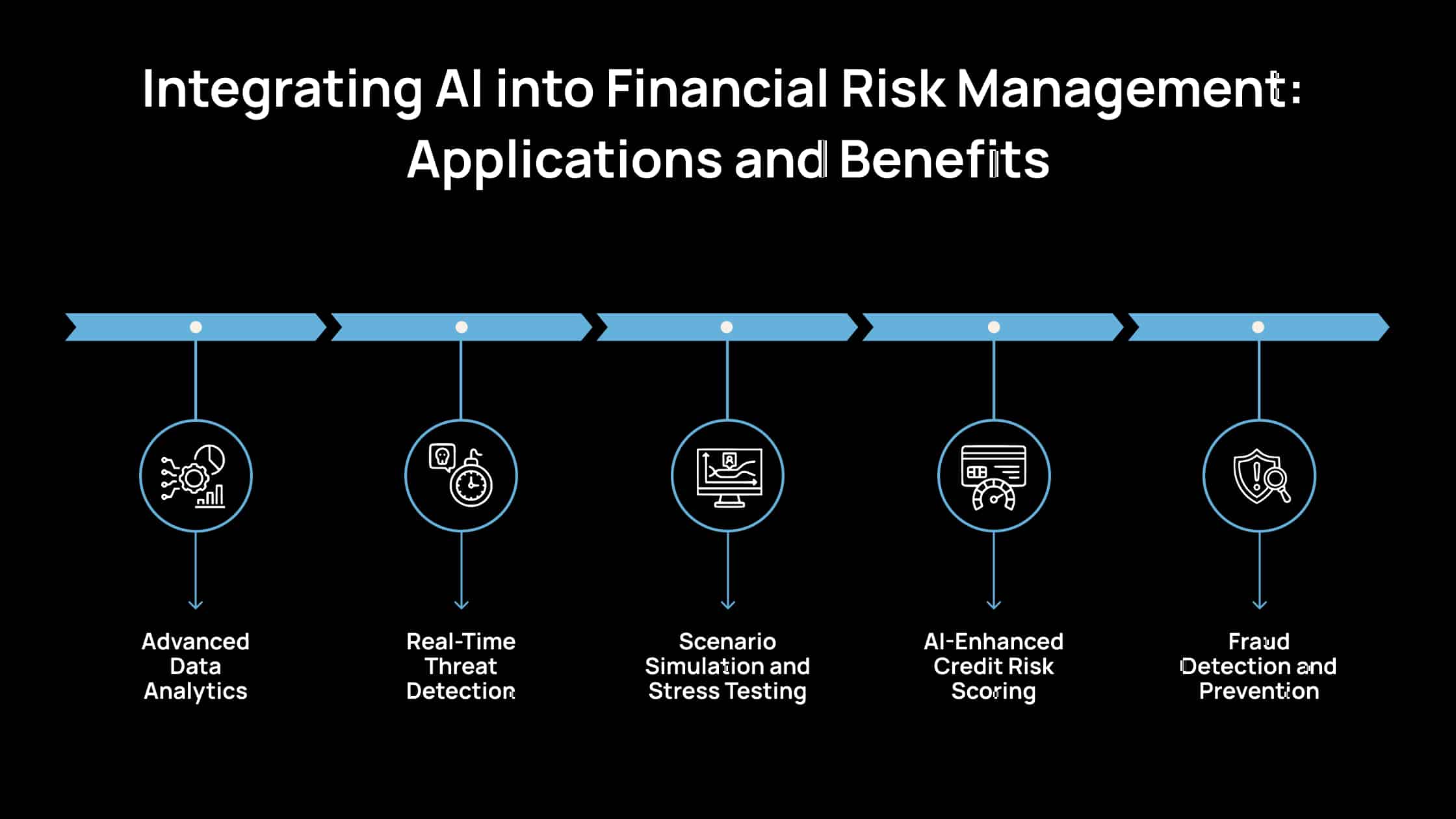 Integrating AI into Financial Risk Management: Applications and Benefits

Advanced Data Analytics

Real-Time Threat Detection

Scenario Simulation and Stress Testing

AI-Enhanced Credit Risk Scoring

Fraud Detection and Prevention